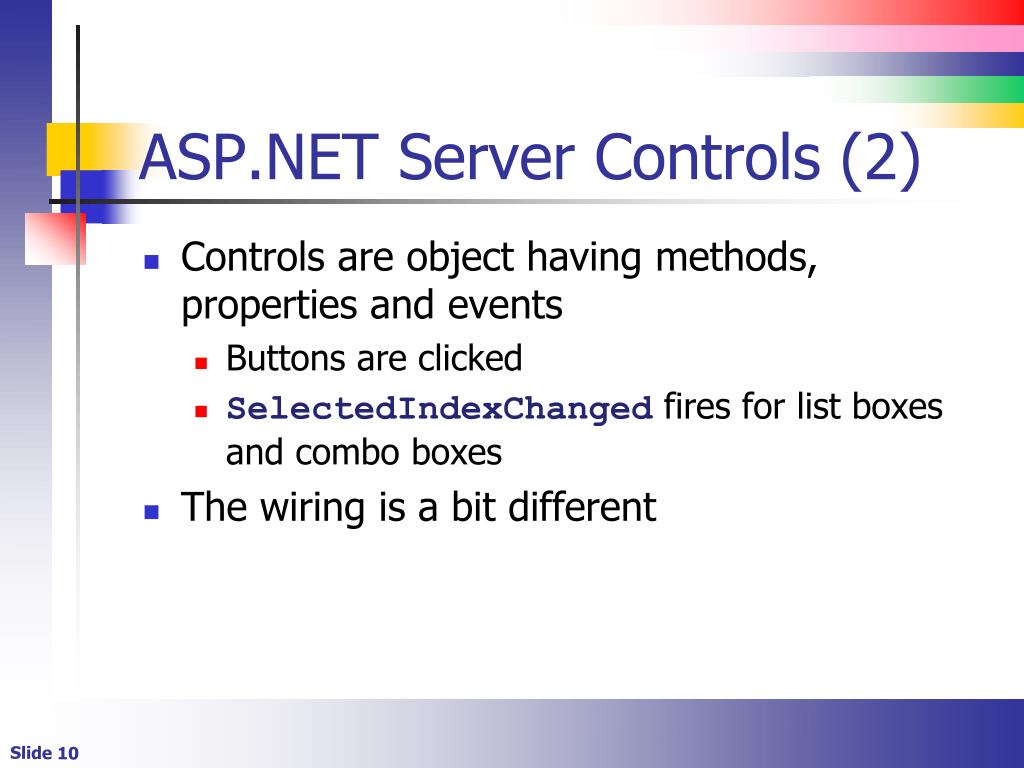 ASP.NET Server Controls (2)

- Controls are object having methods, properties and events
  - Buttons are clicked
  - SelectedIndexChanged fires for list boxes and combo boxes
- The wiring is a bit different

Slide 10